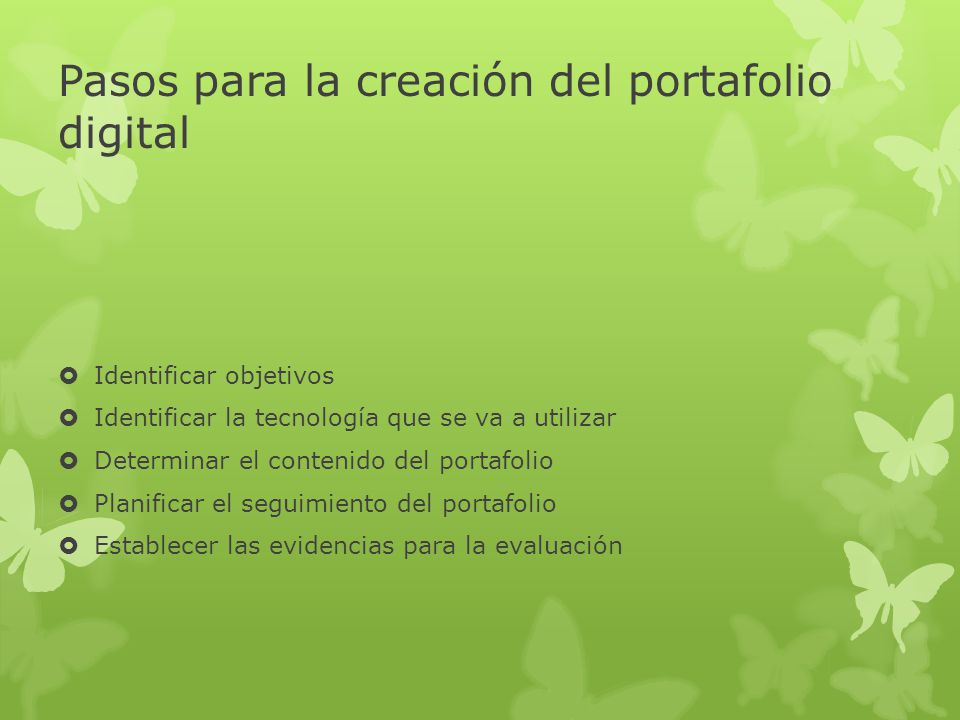 Pasos para la creación del portafolio digital

- Identificar objetivos
- Identificar la tecnología que se va a utilizar
- Determinar el contenido del portafolio
- Planificar el seguimiento del portafolio
- Establecer las evidencias para la evaluación